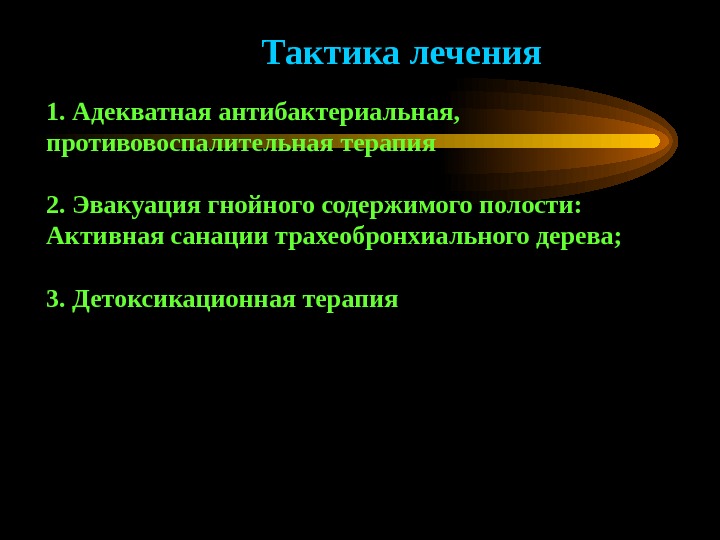 Тактика лечения

1. Адекватная антибактериальная, противовоспалительная терапия

2. Эвакуация гнойного содержимого полости: Активная санации трахеобронхиального дерева;

3. Детоксикационная терапия